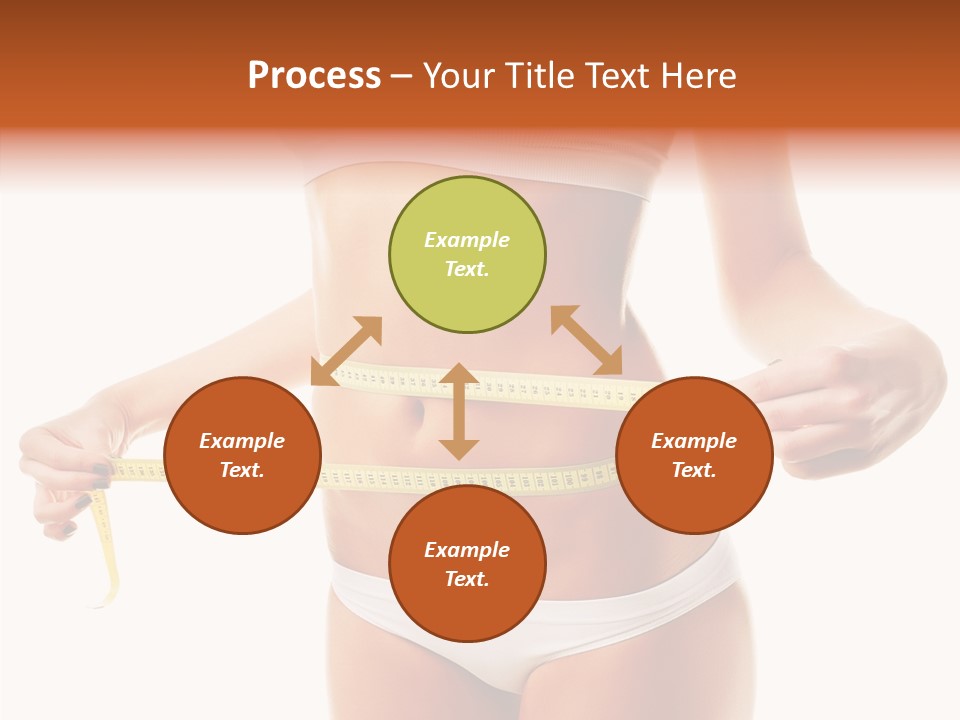 Process – Your Title Text Here

Example Text.

Example Text.

Example Text.

Example Text.